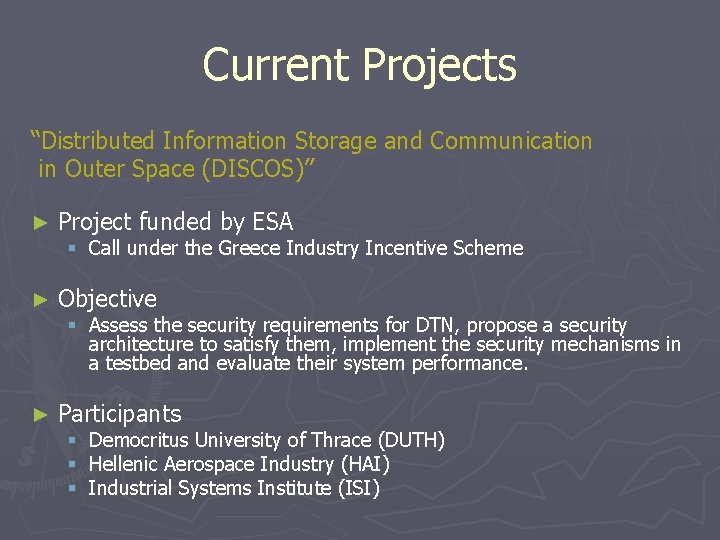 Current Projects

“Distributed Information Storage and Communication in Outer Space (DISCOS)”

► Project funded by ESA
▪ Call under the Greece Industry Incentive Scheme

► Objective
▪ Assess the security requirements for DTN, propose a security architecture to satisfy them, implement the security mechanisms in a testbed and evaluate their system performance.

► Participants
▪ Democritus University of Thrace (DUTH)
▪ Hellenic Aerospace Industry (HAI)
▪ Industrial Systems Institute (ISI)